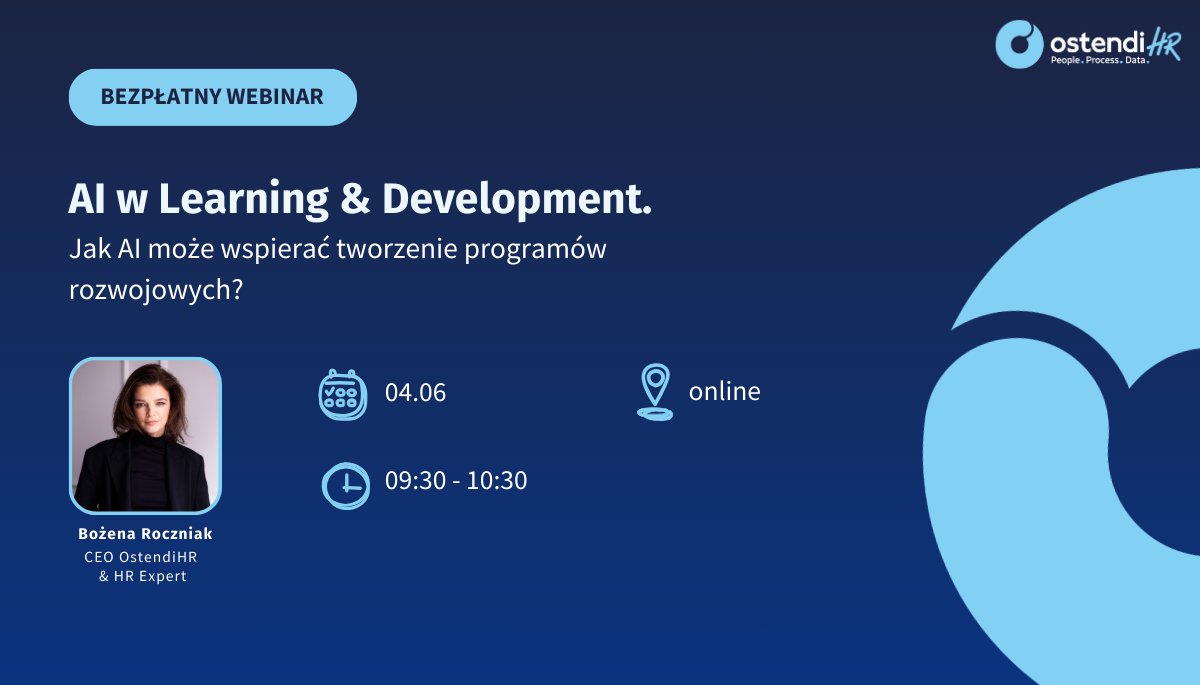 ostendiHR
People. Process. Data.

BEZPŁATNY WEBINAR

AI w Learning & Development.

Jak AI może wspierać tworzenie programów rozwojowych?

04.06

online

09:30 - 10:30

Bożena Roczniak
CEO OstendiHR
& HR Expert